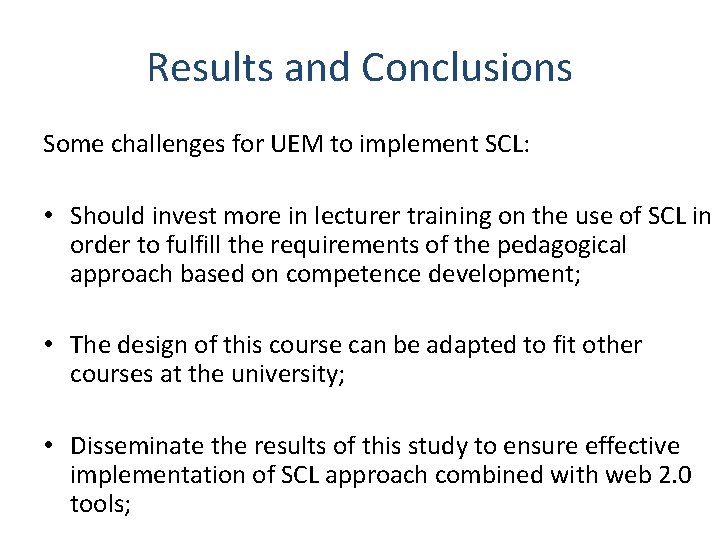 Results and Conclusions

Some challenges for UEM to implement SCL:

• Should invest more in lecturer training on the use of SCL in order to fulfill the requirements of the pedagogical approach based on competence development;

• The design of this course can be adapted to fit other courses at the university;

• Disseminate the results of this study to ensure effective implementation of SCL approach combined with web 2.0 tools;